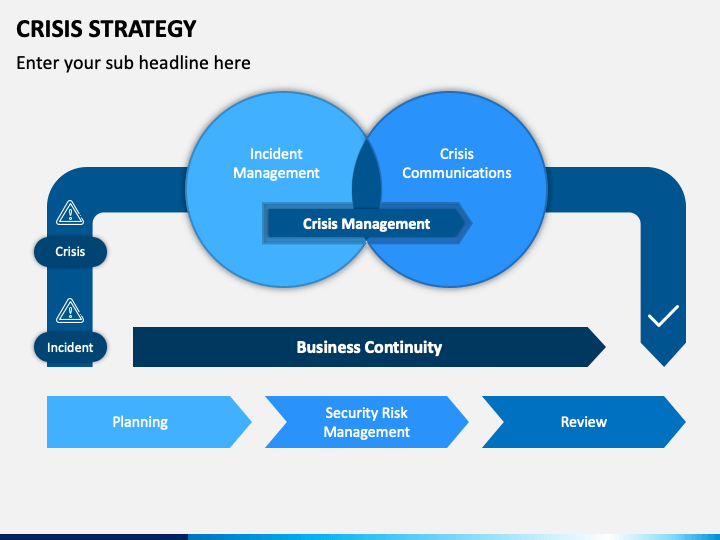 CRISIS STRATEGY

Enter your sub headline here

Incident Management

Crisis Communications

Crisis Management

Crisis

Incident

Business Continuity

Planning

Security Risk Management

Review